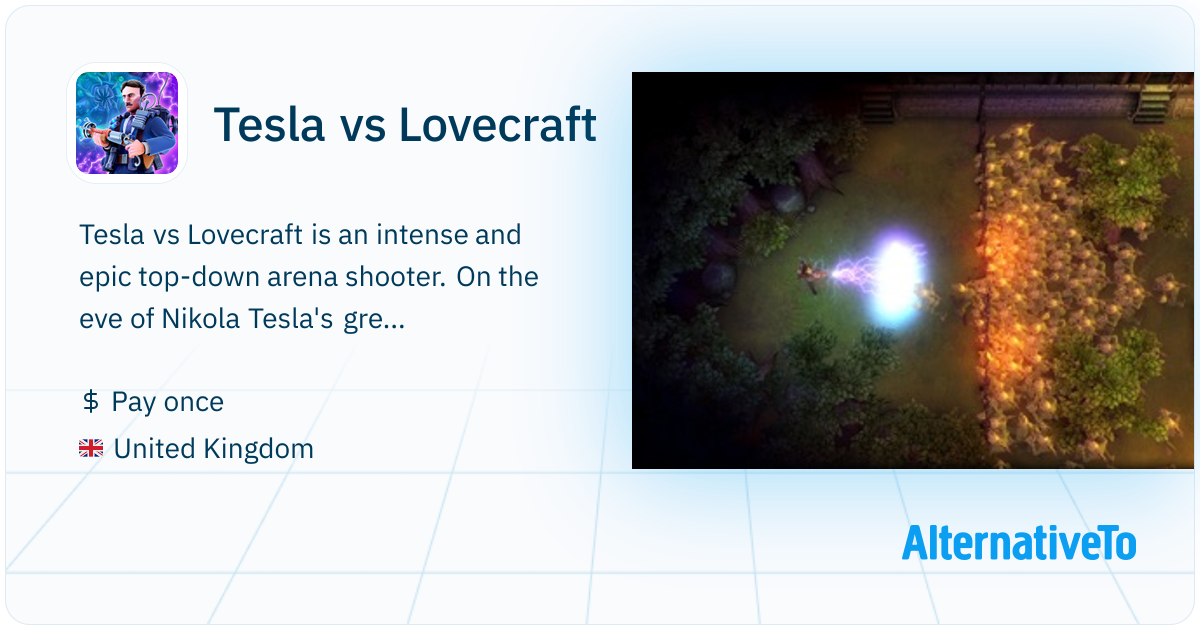 Tesla vs Lovecraft

Tesla vs Lovecraft is an intense and epic top-down arena shooter. On the eve of Nikola Tesla's gre...

$ Pay once

United Kingdom

AlternativeTo